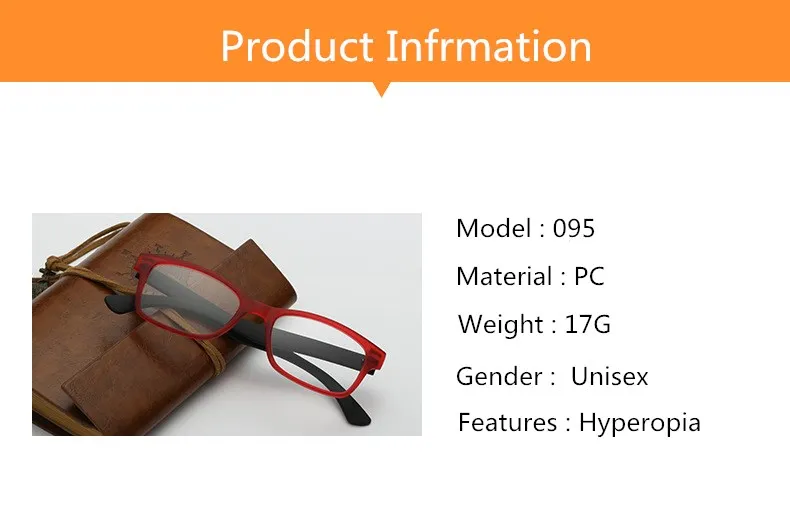 Product Infrmation

Model : 095

Material : PC

Weight : 17G

Gender : Unisex

Features : Hyperopia